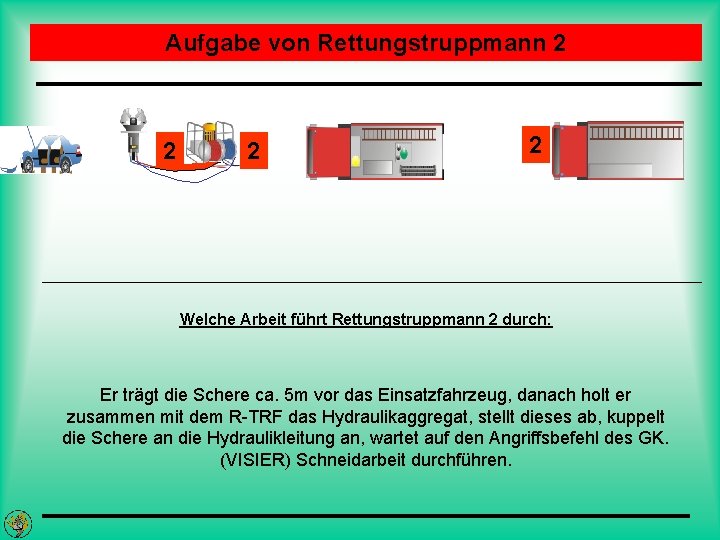 Aufgabe von Rettungstruppmann 2

2

2

2

Welche Arbeit führt Rettungstruppmann 2 durch:

Er trägt die Schere ca. 5m vor das Einsatzfahrzeug, danach holt er zusammen mit dem R-TRF das Hydraulikaggregat, stellt dieses ab, kuppelt die Schere an die Hydraulikleitung an, wartet auf den Angriffsbefehl des GK. (VISIER) Schneidarbeit durchführen.